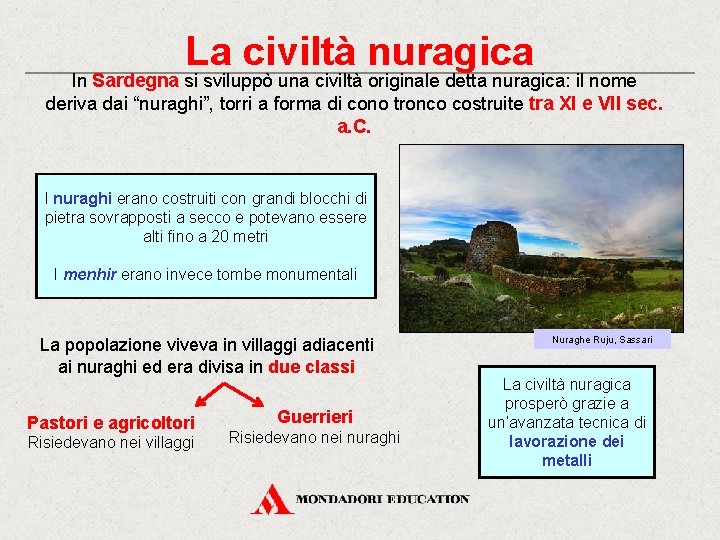 La civiltà nuragica

In Sardegna si sviluppò una civiltà originale detta nuragica: il nome deriva dai “nuraghi”, torri a forma di cono tronco costruite tra XI e VII sec. a.C.

I nuraghi erano costruiti con grandi blocchi di pietra sovrapposti a secco e potevano essere alti fino a 20 metri

I menhir erano invece tombe monumentali

Nuraghe Ruju, Sassari

La popolazione viveva in villaggi adiacenti ai nuraghi ed era divisa in due classi

Pastori e agricoltori
Risiedevano nei villaggi

Guerrieri
Risiedevano nei nuraghi

La civiltà nuragica prosperò grazie a un'avanzata tecnica di lavorazione dei metalli

MONDADORI EDUCATION